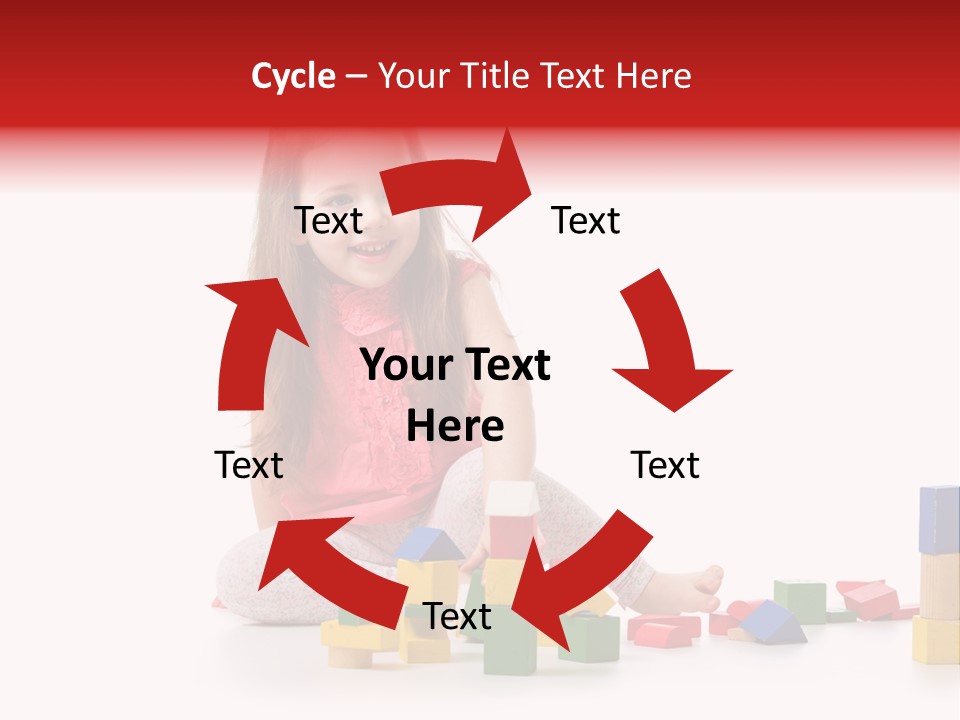 Cycle – Your Title Text Here

Text

Text

Your Text Here

Text

Text

Text